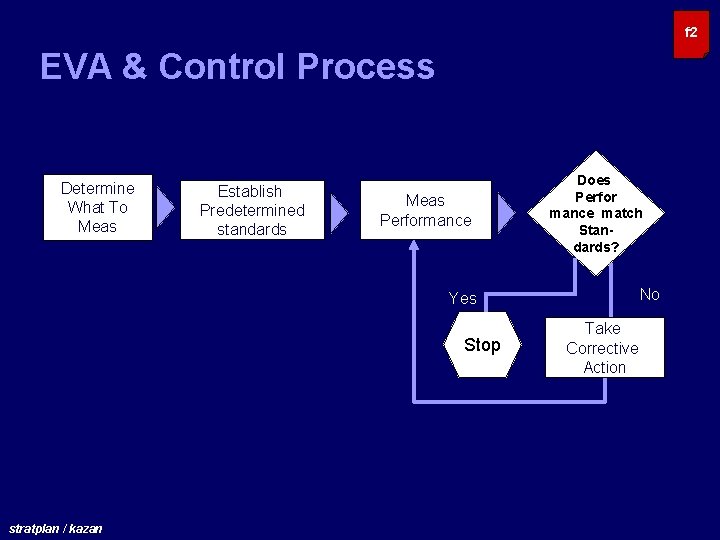 f2

EVA & Control Process

Determine What To Meas

Establish Predetermined standards

Meas Performance

Does Perfor mance match Stan-dards?

Yes

No

Stop

Take Corrective Action

stratplan / kazan